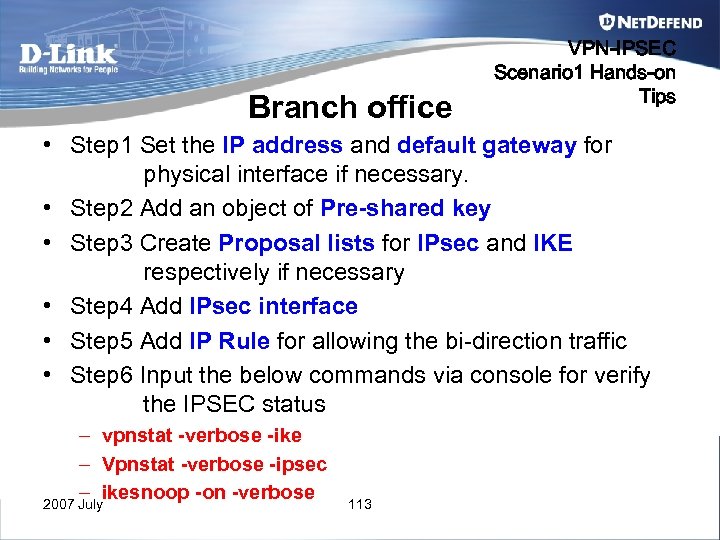 D-Link
Building Networks for People

NETDEFEND

VPN-IPSEC
Scenario1 Hands-on
Tips

Branch office

• Step1 Set the IP address and default gateway for physical interface if necessary.
• Step2 Add an object of Pre-shared key
• Step3 Create Proposal lists for IPsec and IKE respectively if necessary
• Step4 Add IPsec interface
• Step5 Add IP Rule for allowing the bi-direction traffic
• Step6 Input the below commands via console for verify the IPSEC status
– vpnstat -verbose -ike
– Vpnstat -verbose -ipsec
– ikesnoop -on -verbose

2007 July

113